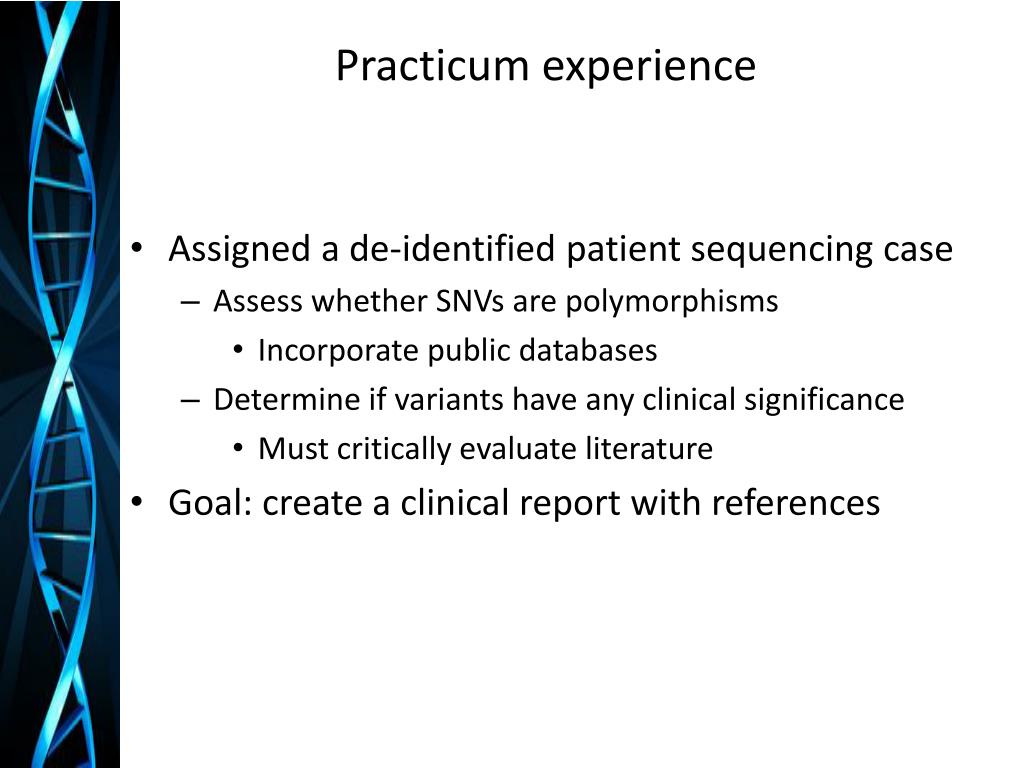 Practicum experience

• Assigned a de-identified patient sequencing case
– Assess whether SNVs are polymorphisms
• Incorporate public databases
– Determine if variants have any clinical significance
• Must critically evaluate literature
• Goal: create a clinical report with references